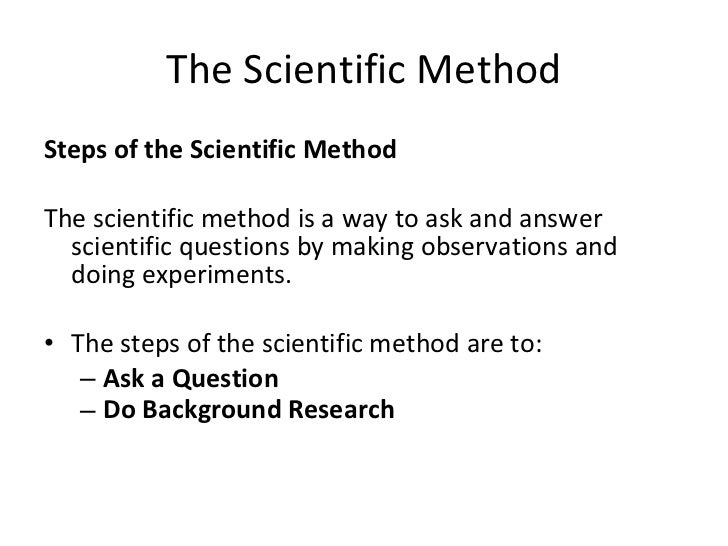 The Scientific Method

Steps of the Scientific Method

The scientific method is a way to ask and answer scientific questions by making observations and doing experiments.

• The steps of the scientific method are to:
– Ask a Question
– Do Background Research